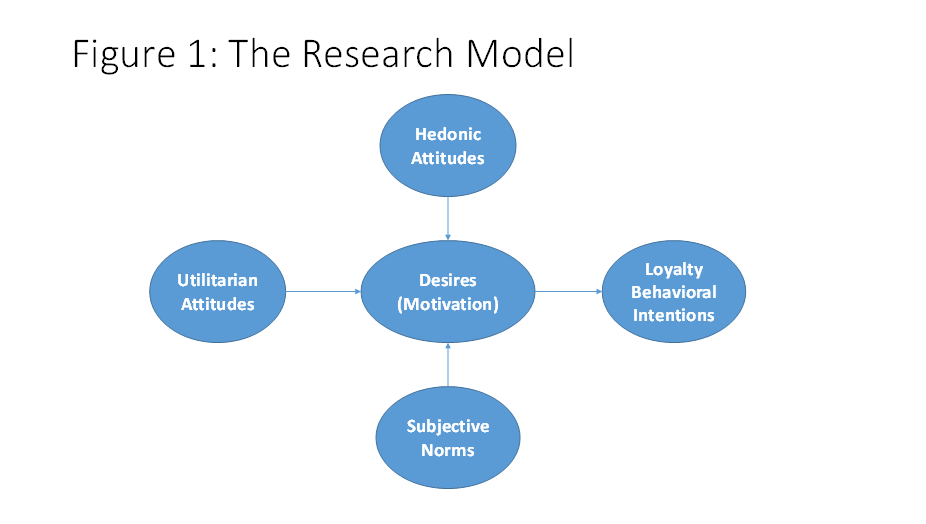 Figure 1: The Research Model

Hedonic Attitudes

Utilitarian Attitudes

Desires (Motivation)

Loyalty Behavioral Intentions

Subjective Norms